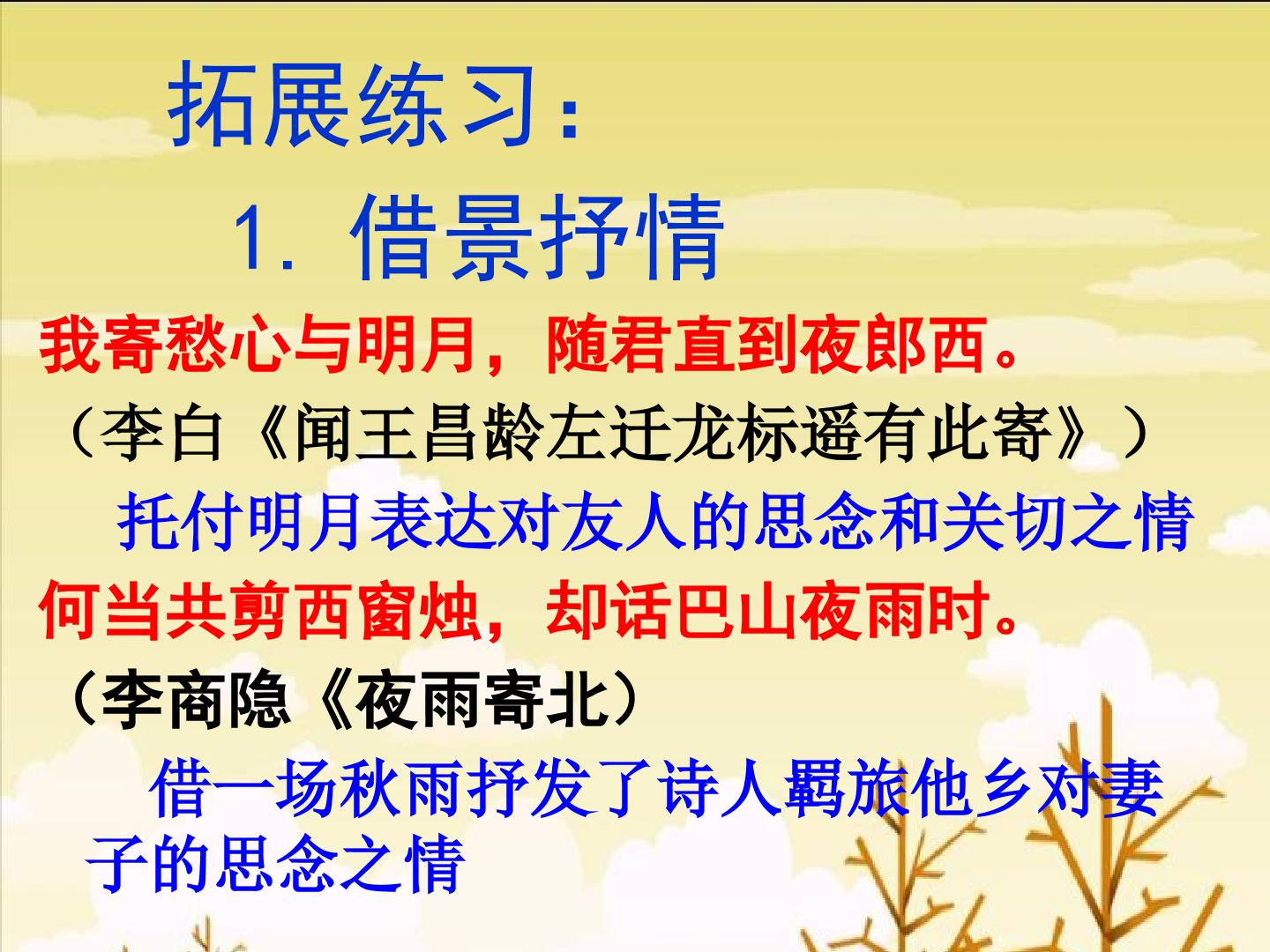 拓展练习：

1.借景抒情

我寄愁心与明月，随君直到夜郎西。

（李白《闻王昌龄左迁龙标遥有此寄》）

托付明月表达对友人的思念和关切之情

何当共剪西窗烛，却话巴山夜雨时。

（李商隐《夜雨寄北）

借一场秋雨抒发了诗人羁旅他乡对妻子的思念之情